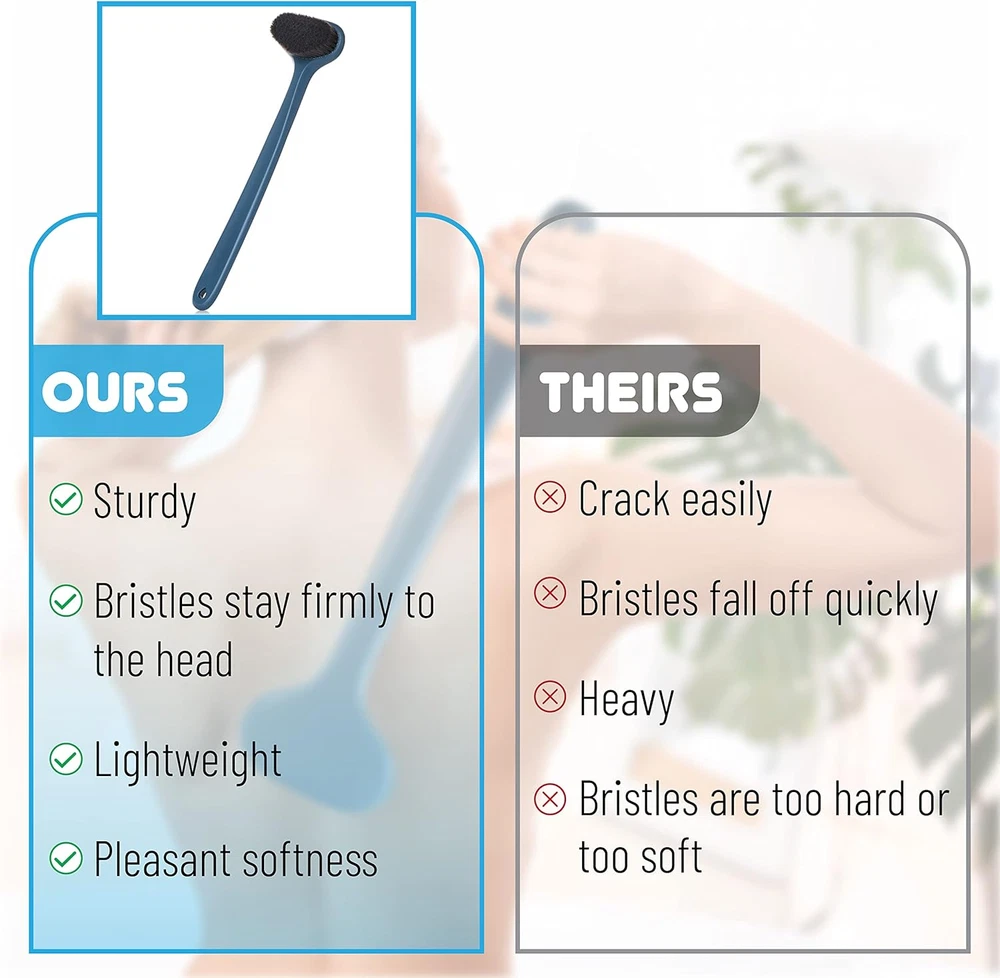 OURS

Sturdy

Bristles stay firmly to the head

Lightweight

Pleasant softness

THEIRS

Crack easily

Bristles fall off quickly

Heavy

Bristles are too hard or too soft